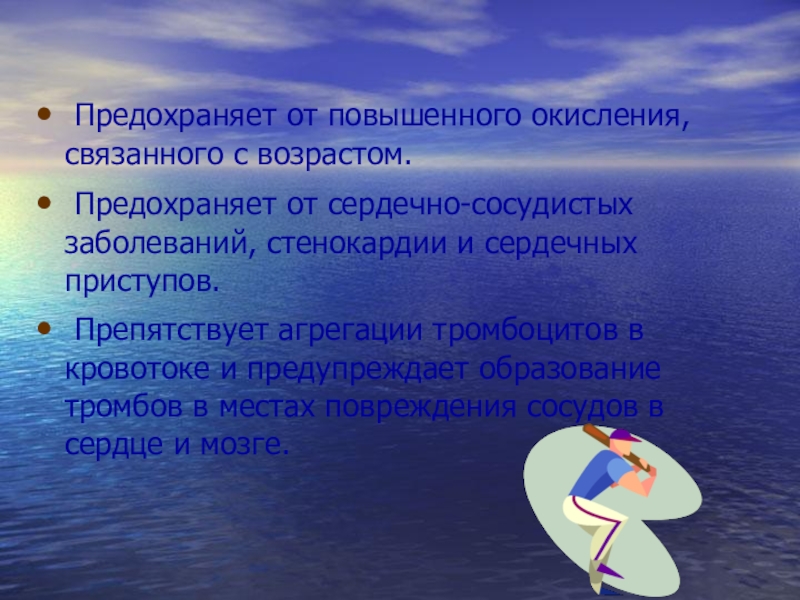 • Предохраняет от повышенного окисления, связанного с возрастом.

• Предохраняет от сердечно-сосудистых заболеваний, стенокардии и сердечных приступов.

• Препятствует агрегации тромбоцитов в кровотоке и предупреждает образование тромбов в местах повреждения сосудов в сердце и мозге.